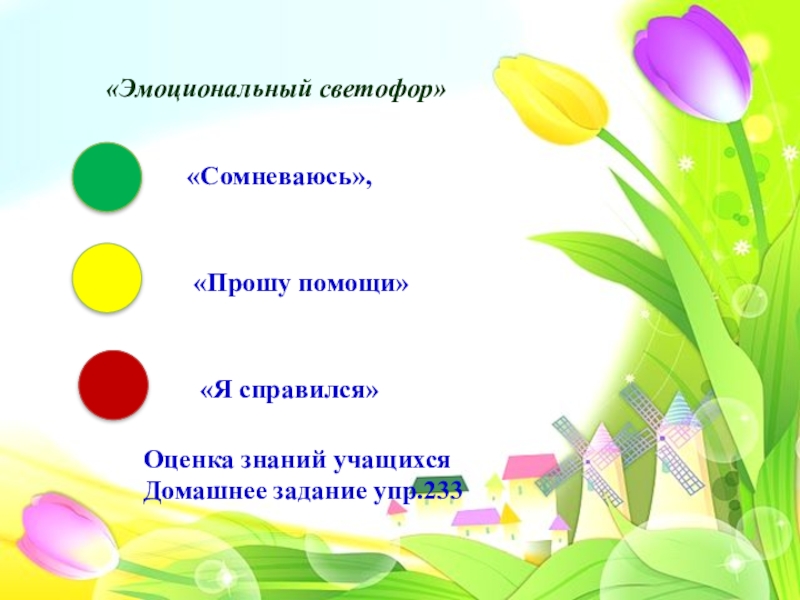 «Эмоциональный светофор»

«Сомневаюсь»,

«Прошу помощи»

«Я справился»

Оценка знаний учащихся
Домашнее задание упр.233